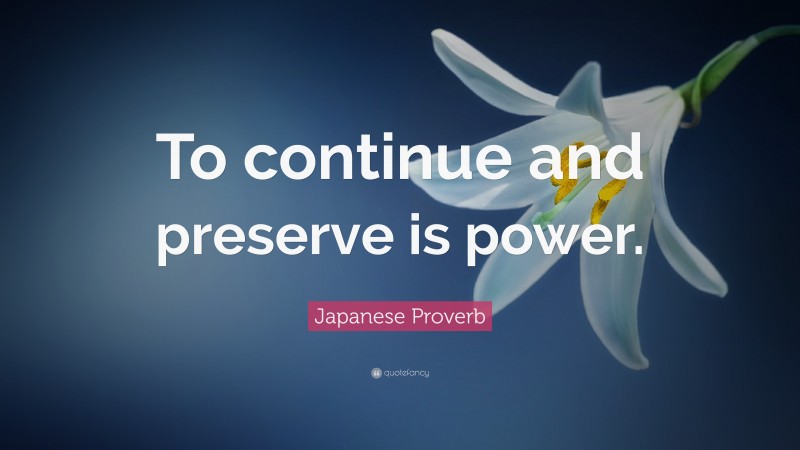 To continue and preserve is power.

Japanese Proverb

quotefancy